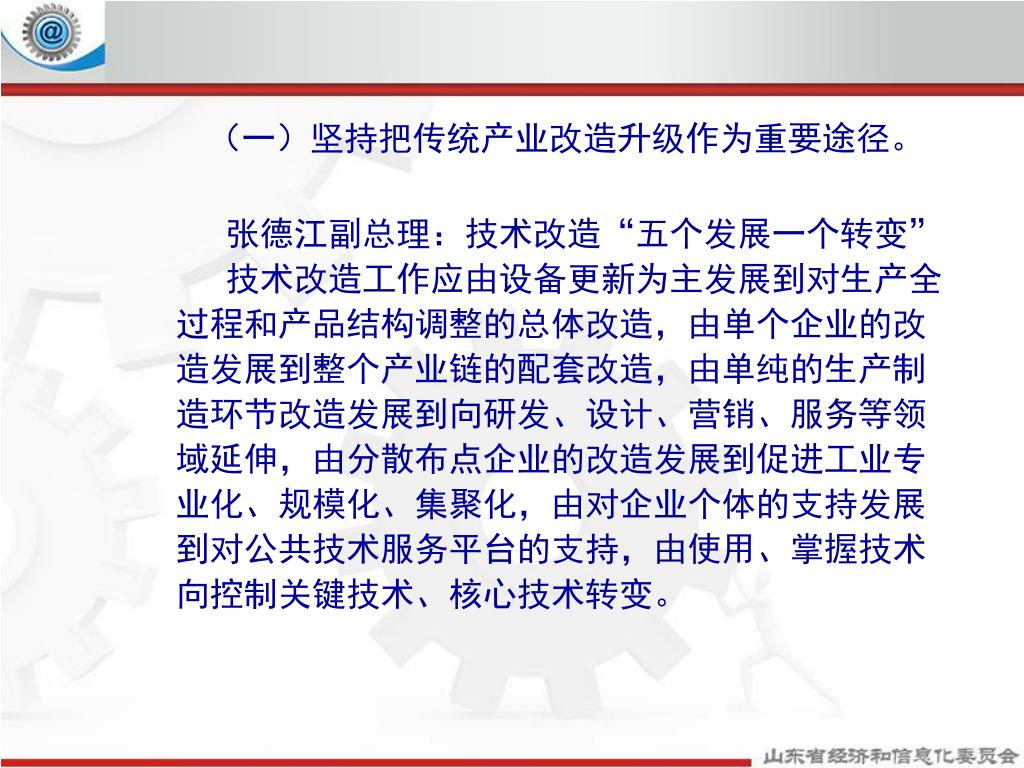 （一）坚持把传统产业改造升级作为重要途径。

张德江副总理：技术改造“五个发展一个转变”

技术改造工作应由设备更新为主发展到对生产全过程和产品结构调整的总体改造，由单个企业的改造发展到整个产业链的配套改造，由单纯的生产制造环节改造发展到向研发、设计、营销、服务等领域延伸，由分散布点企业的改造发展到促进工业专业化、规模化、集聚化，由对企业个体的支持发展到对公共技术服务平台的支持，由使用、掌握技术向控制关键技术、核心技术转变。

山东省经济和信息化委员会